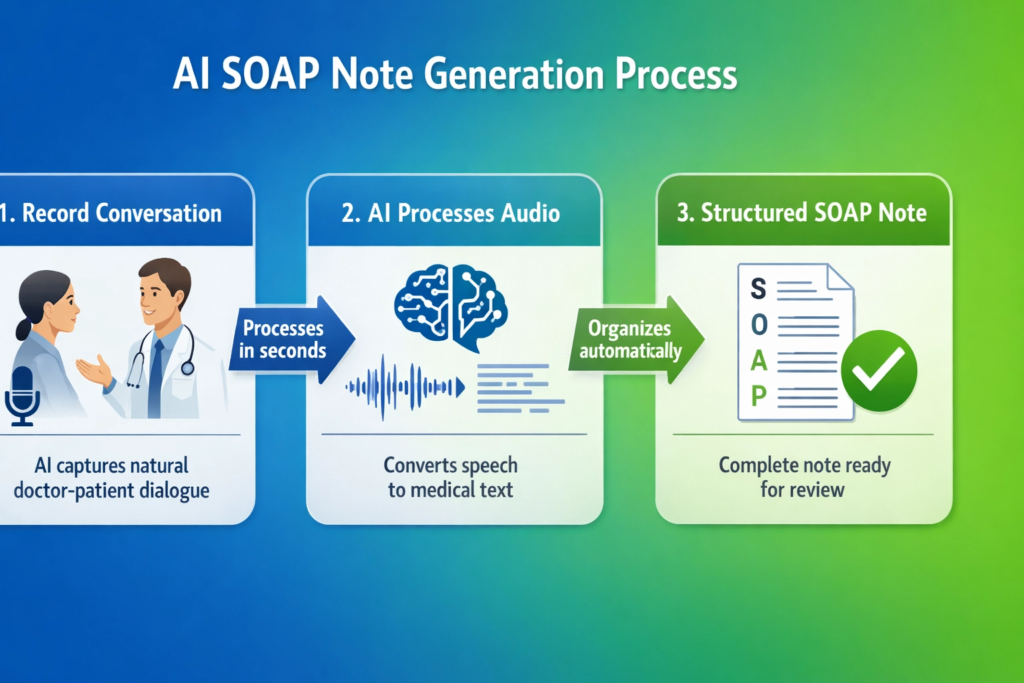 AI SOAP Note Generation Process

1. Record Conversation

AI captures natural doctor-patient dialogue

Processes in seconds

2. AI Processes Audio

Converts speech to medical text

Organizes automatically

3. Structured SOAP Note

S
O
A
P

Complete note ready for review